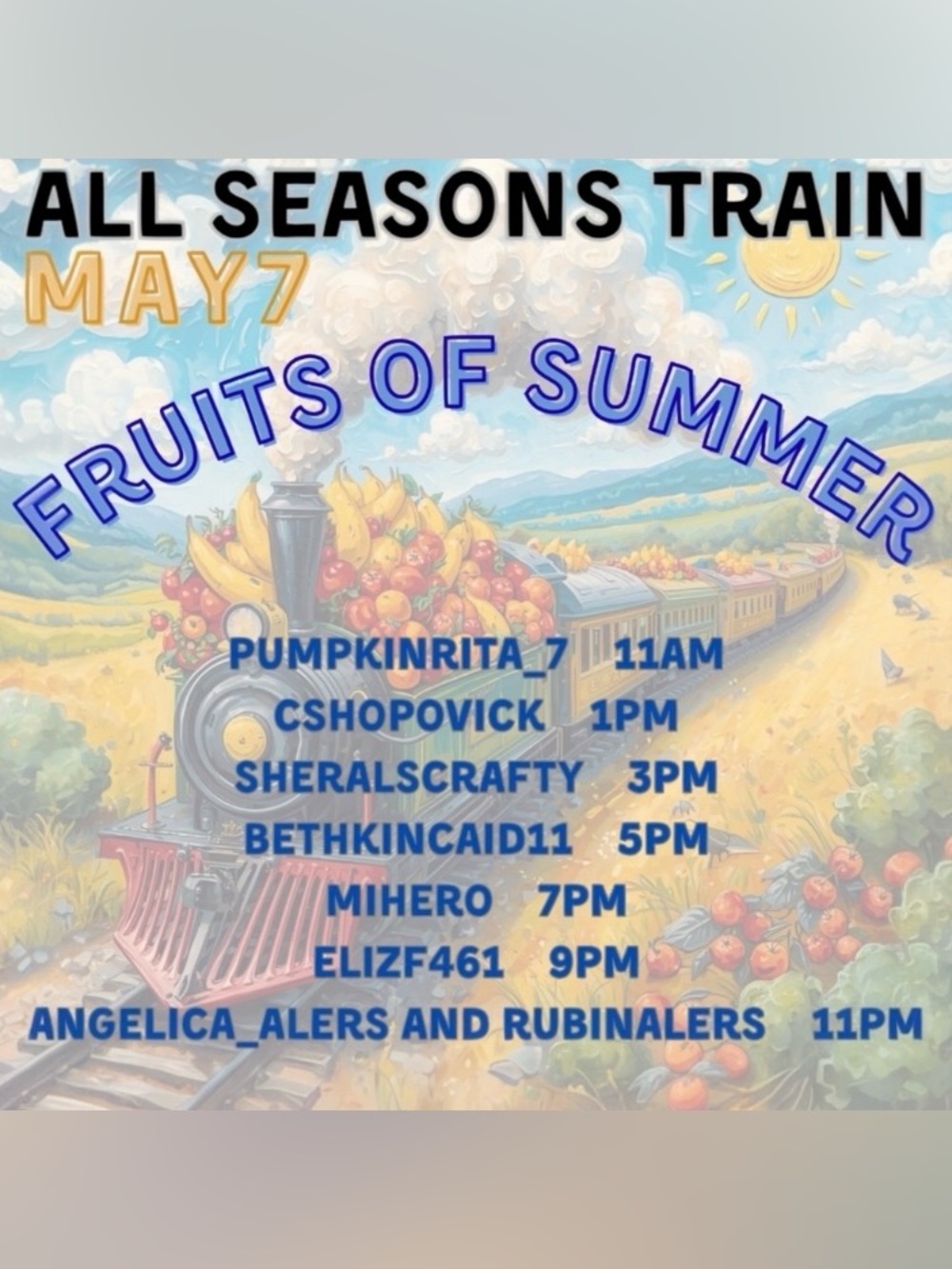 ALL SEASONS TRAIN
MAY7

FRUITS OF SUMMER

PUMPKINRITA_7 11AM
CSHOPOVICK 1PM
SHERALSCRAFTY 3PM
BETHKINCAID11 5PM
MIHERO 7PM
ELIZF461 9PM
ANGELICA_ALERS AND RUBINALERS 11PM